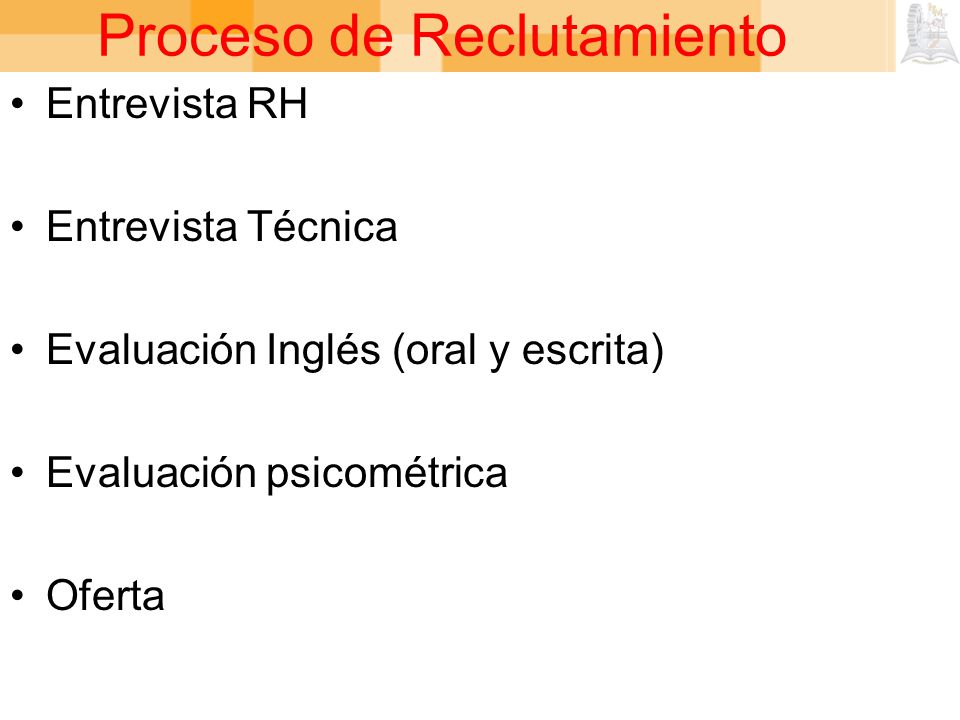 Proceso de Reclutamiento

• Entrevista RH

• Entrevista Técnica

• Evaluación Inglés (oral y escrita)

• Evaluación psicométrica

• Oferta